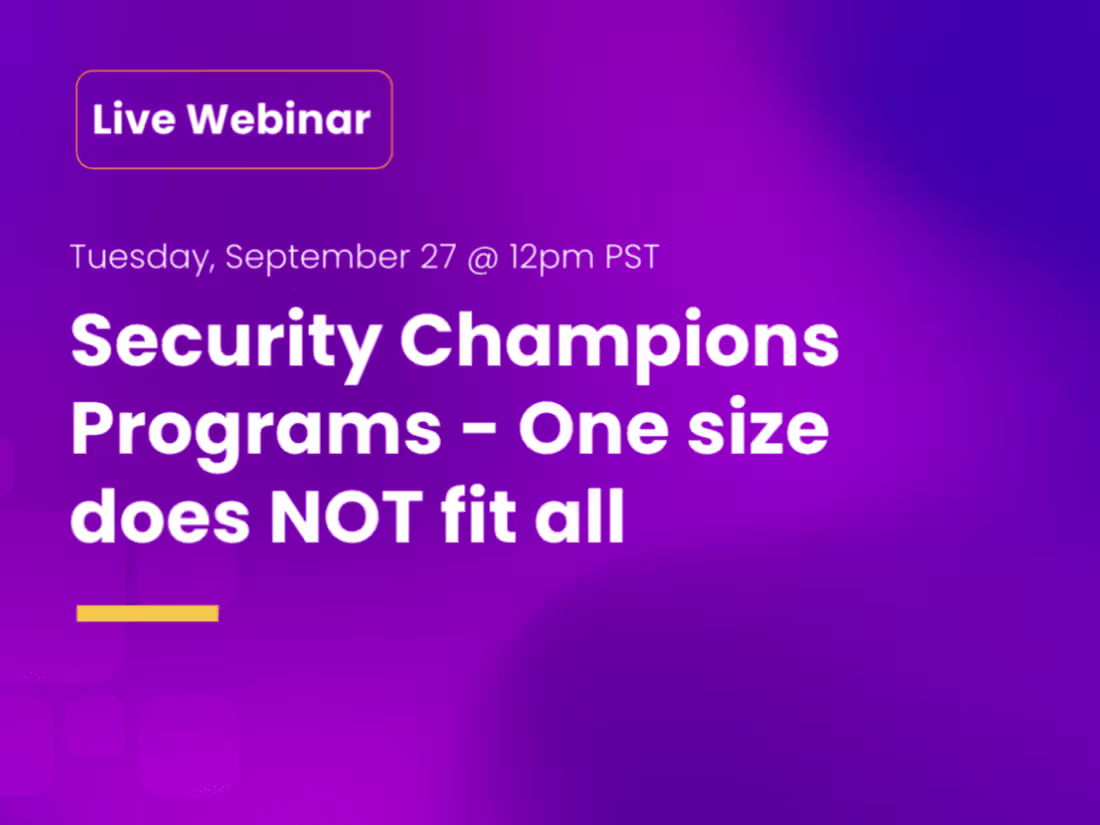 Live Webinar

Tuesday, September 27 @ 12pm PST

Security Champions Programs - One size does NOT fit all